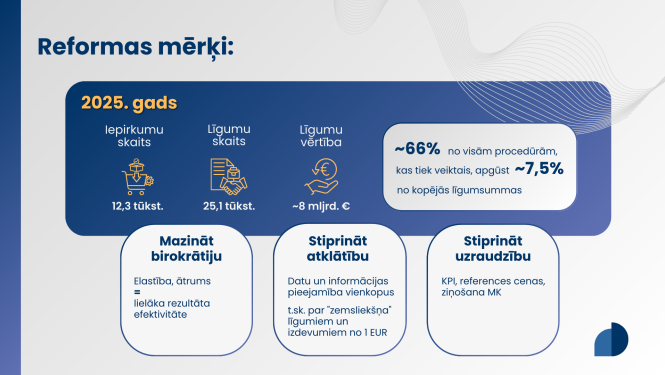 Reformas mērķi:

2025. gads

Iepirkumu skaits

12,3 tūkst.

Līgumu skaits

25,1 tūkst.

Līgumu vērtība

~8 mljrd. €

~66% no visām procedūrām, kas tiek veiktais, apgūst ~7,5% no kopējās līgumsummas

Mazināt birokrātiju

Elastība, ātrums
=
lielāka rezultāta efektivitāte

Stiprināt atklātību

Datu un informācijas pieejamība vienkopus

t.sk. par "zemsliekšņa" līgumiem un izdevumiem no 1 EUR

Stiprināt uzraudzību

KPI, references cenas, ziņošana MK